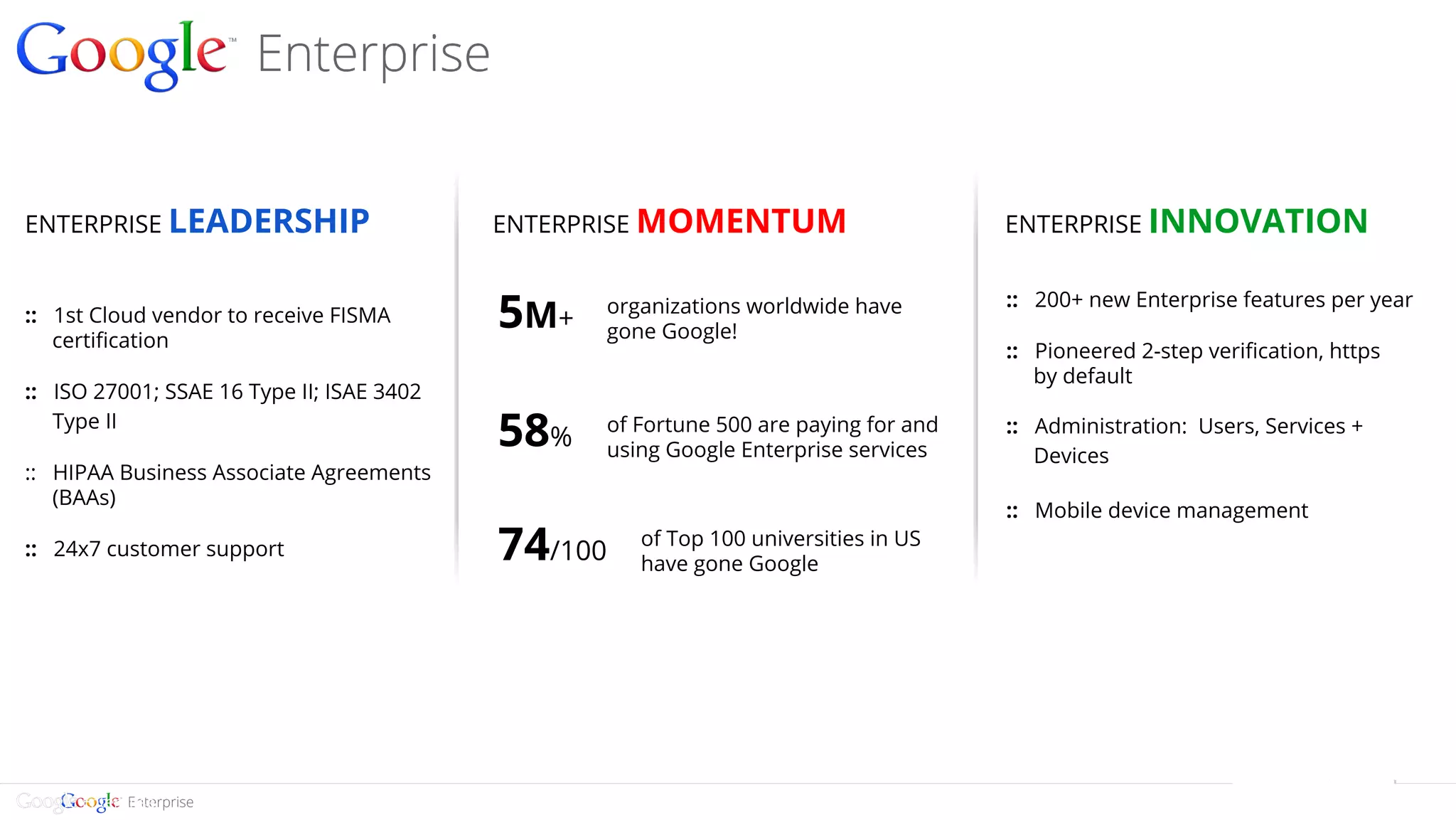 Google™ Enterprise

ENTERPRISE LEADERSHIP

:: 1st Cloud vendor to receive FISMA certification

:: ISO 27001; SSAE 16 Type II; ISAE 3402 Type II

:: HIPAA Business Associate Agreements (BAAs)

:: 24x7 customer support

ENTERPRISE MOMENTUM

5M+ organizations worldwide have gone Google!

58% of Fortune 500 are paying for and using Google Enterprise services

74/100 of Top 100 universities in US have gone Google

ENTERPRISE INNOVATION

:: 200+ new Enterprise features per year

:: Pioneered 2-step verification, https by default

:: Administration: Users, Services + Devices

:: Mobile device management

Google Enterprise